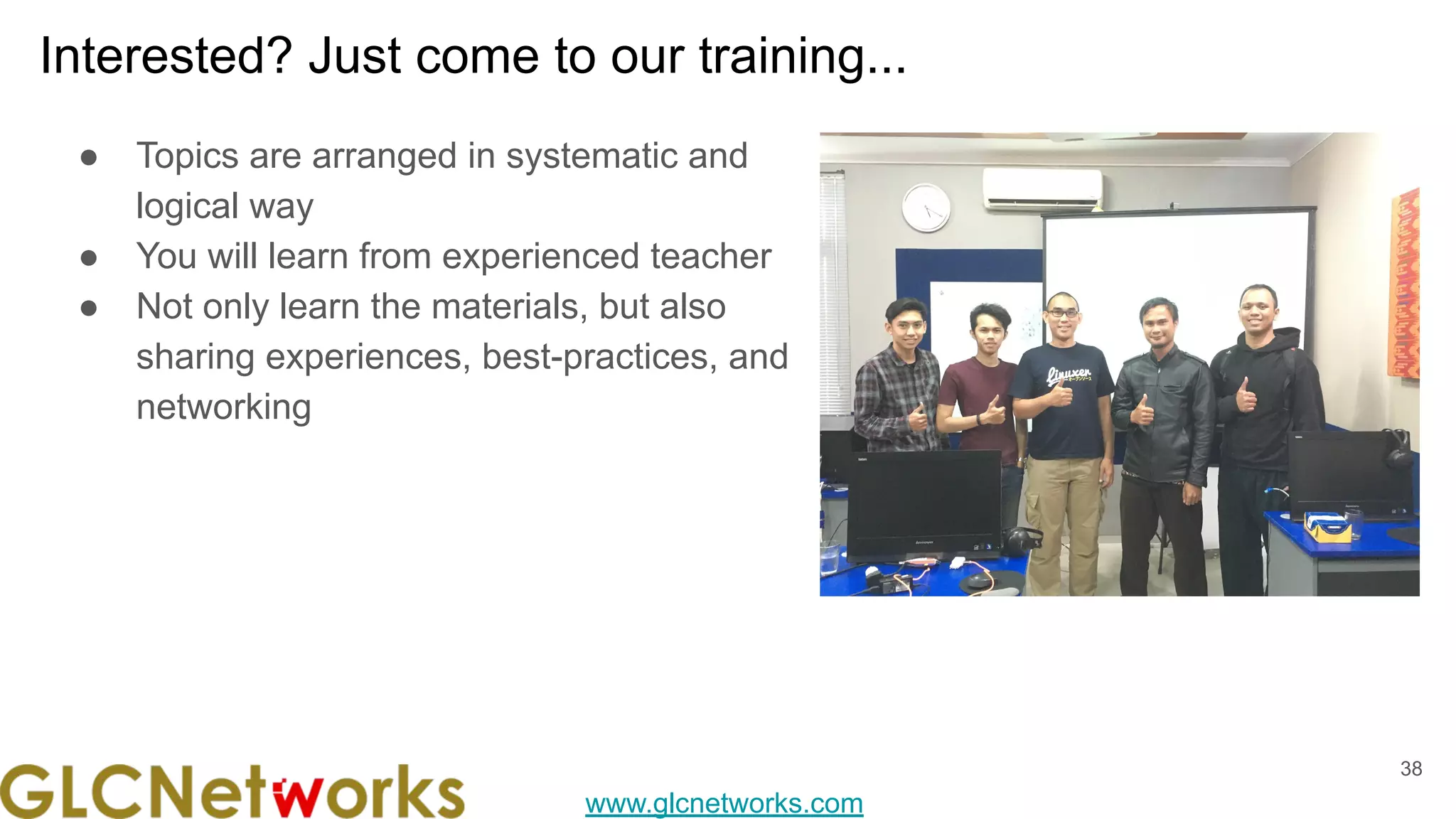 Interested? Just come to our training...

● Topics are arranged in systematic and logical way
● You will learn from experienced teacher
● Not only learn the materials, but also sharing experiences, best-practices, and networking

Linuxer

GLCNetworks

www.glcnetworks.com

38